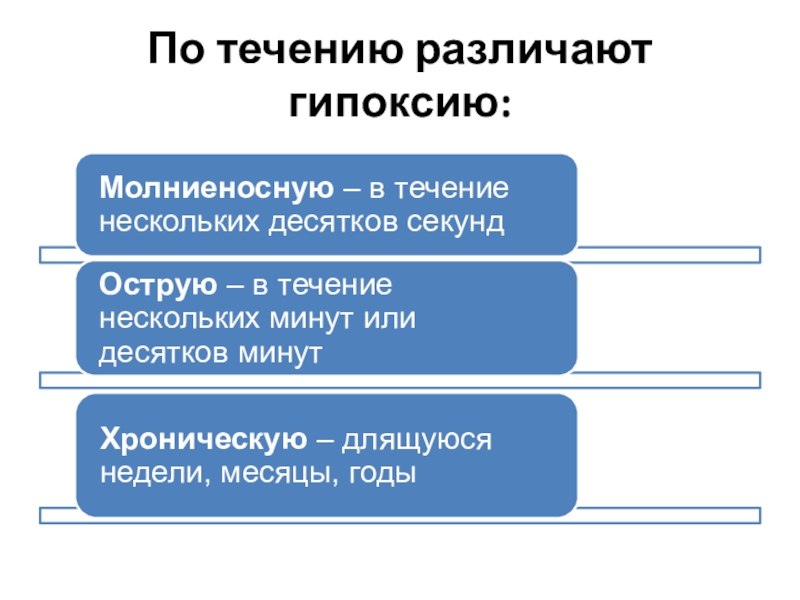 По течению различают гипоксию:

Молниеносную – в течение нескольких десятков секунд

Острую – в течение нескольких минут или десятков минут

Хроническую – длящуюся недели, месяцы, годы